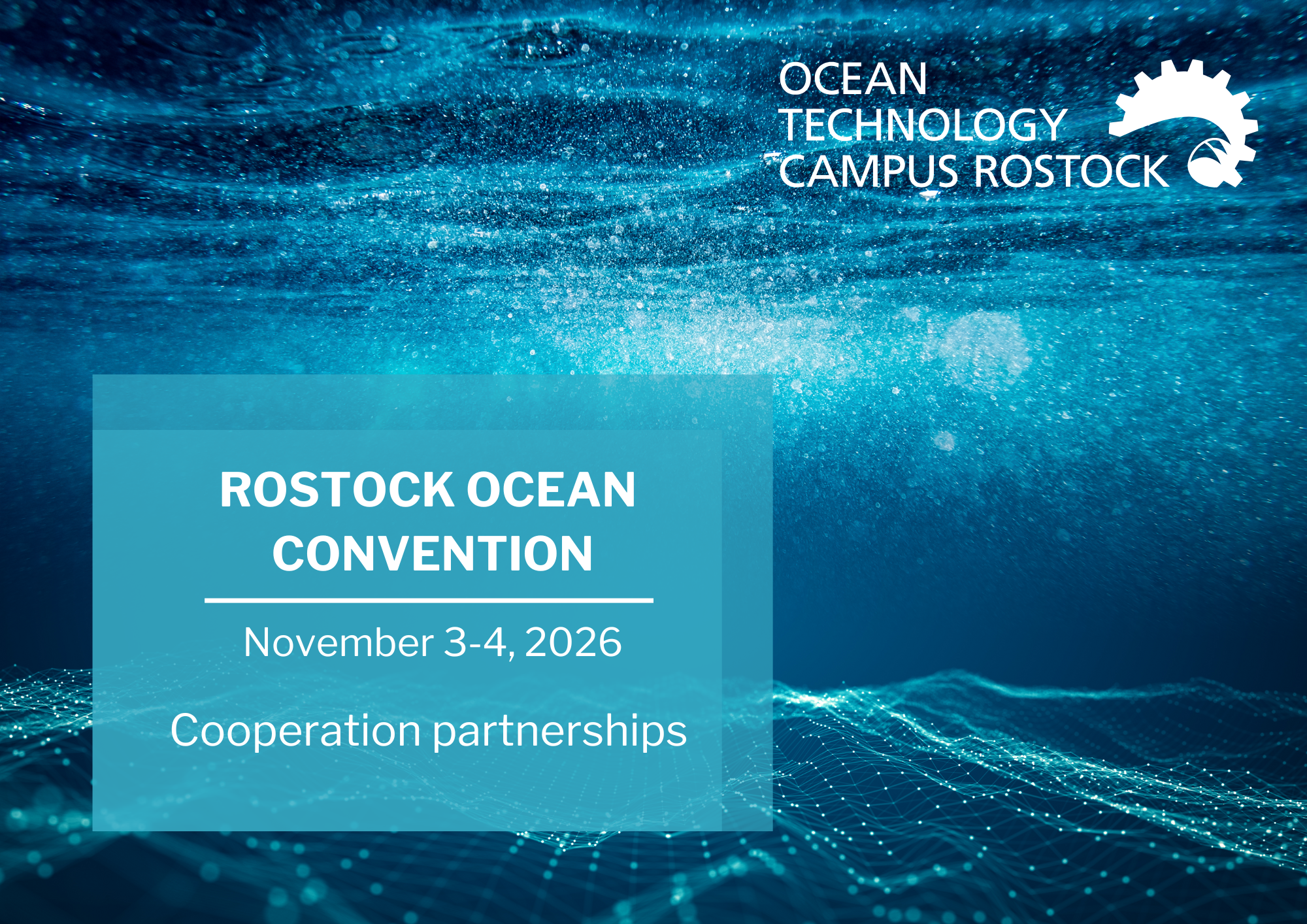 OCEAN TECHNOLOGY CAMPUS ROSTOCK

ROSTOCK OCEAN CONVENTION

November 3-4, 2026

Cooperation partnerships